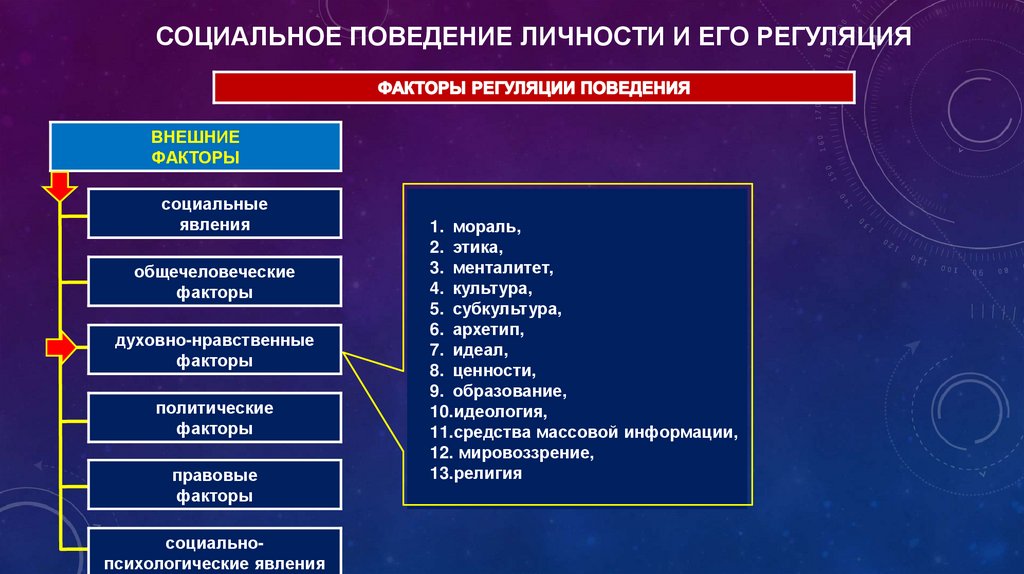 СОЦИАЛЬНОЕ ПОВЕДЕНИЕ ЛИЧНОСТИ И ЕГО РЕГУЛЯЦИЯ

ФАКТОРЫ РЕГУЛЯЦИИ ПОВЕДЕНИЯ

ВНЕШНИЕ ФАКТОРЫ

социальные явления

общечеловеческие факторы

духовно-нравственные факторы

политические факторы

правовые факторы

социально-психологические явления

1. мораль,
2. этика,
3. менталитет,
4. культура,
5. субкультура,
6. архетип,
7. идеал,
8. ценности,
9. образование,
10.идеология,
11.средства массовой информации,
12. мировоззрение,
13.религия